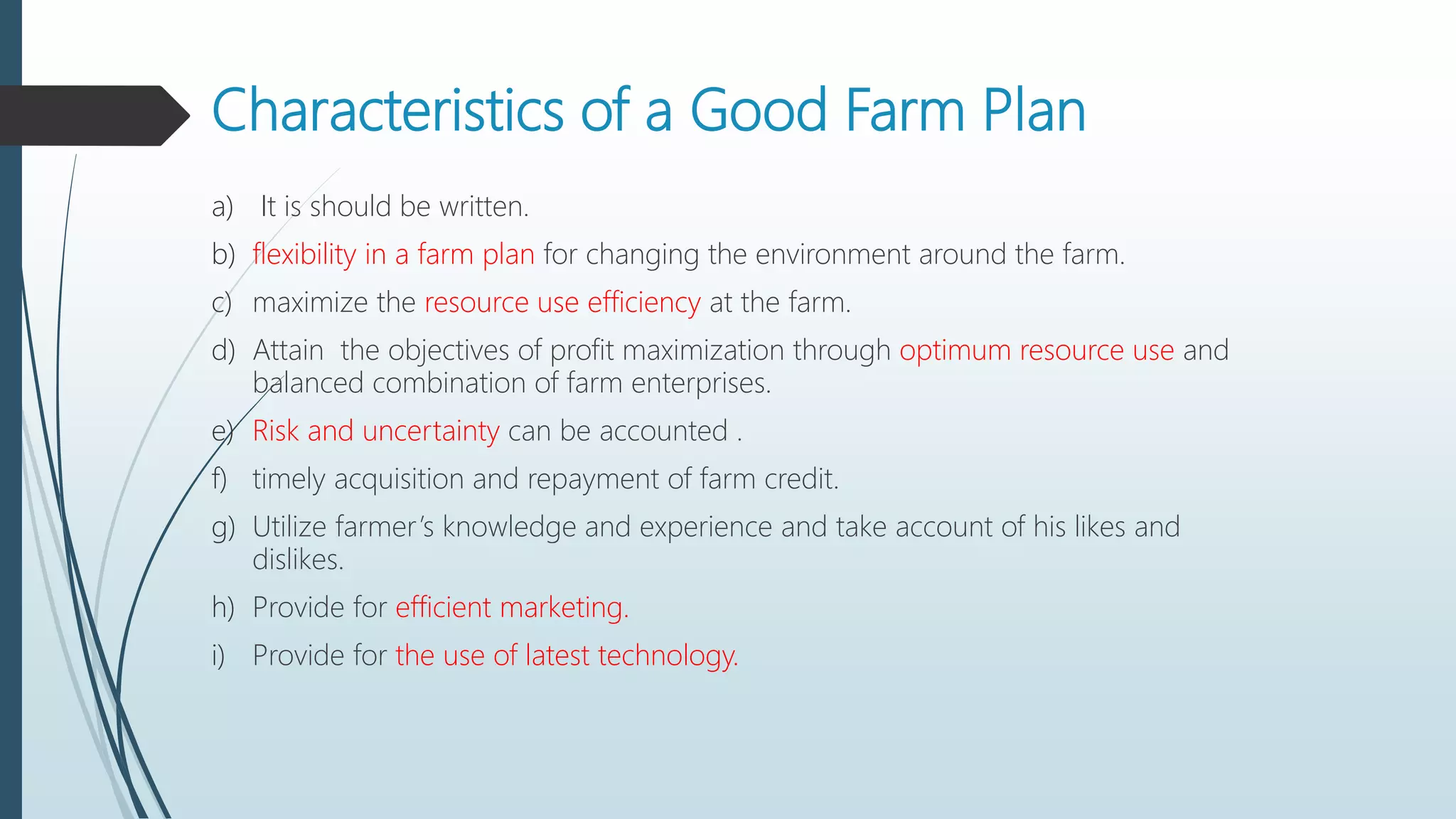 Characteristics of a Good Farm Plan

a) It is should be written.

b) flexibility in a farm plan for changing the environment around the farm.

c) maximize the resource use efficiency at the farm.

d) Attain the objectives of profit maximization through optimum resource use and balanced combination of farm enterprises.

e) Risk and uncertainty can be accounted .

f) timely acquisition and repayment of farm credit.

g) Utilize farmer's knowledge and experience and take account of his likes and dislikes.

h) Provide for efficient marketing.

i) Provide for the use of latest technology.